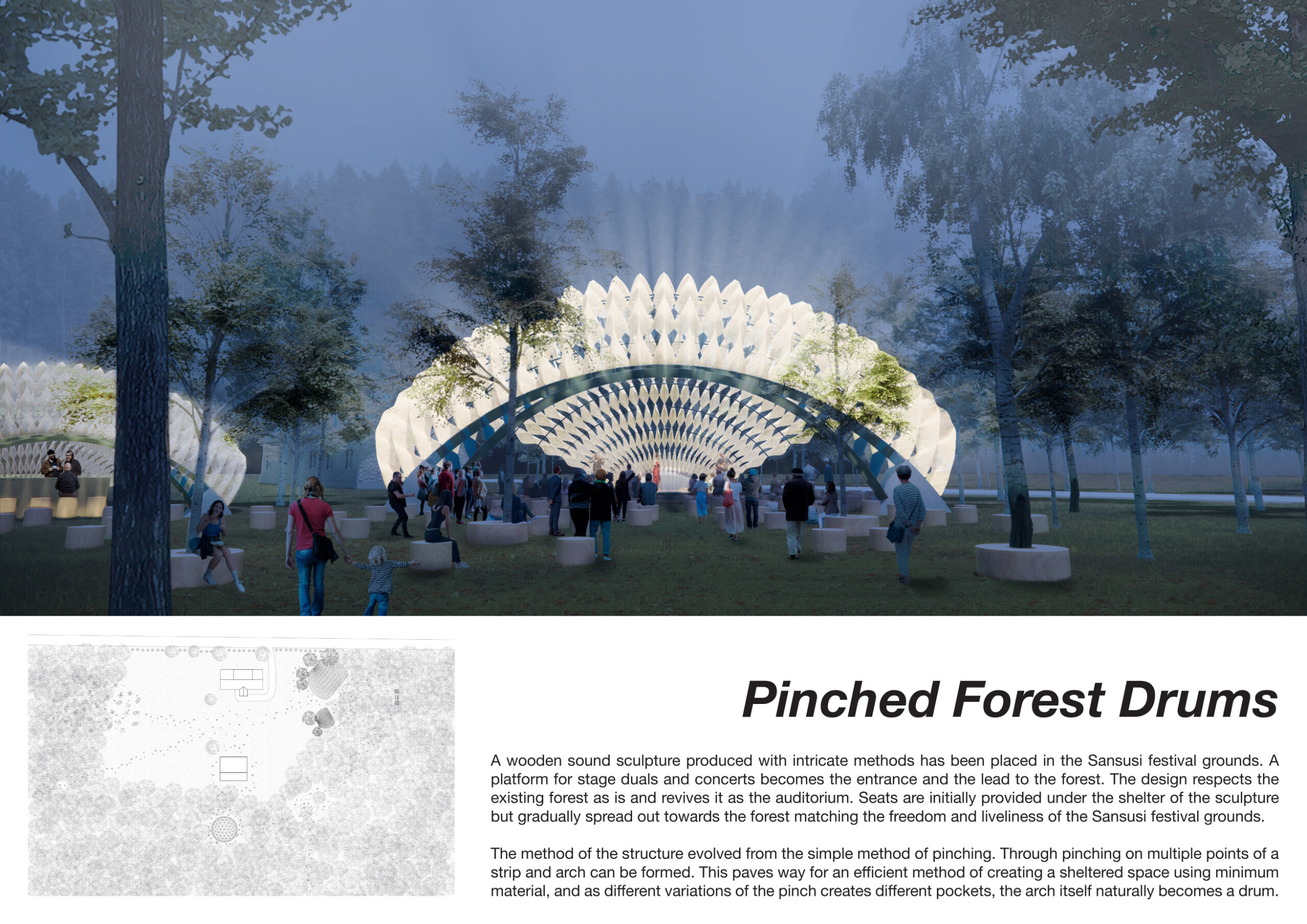 Pinched Forest Drums

A wooden sound sculpture produced with intricate methods has been placed in the Sansusi festival grounds. A platform for stage duals and concerts becomes the entrance and the lead to the forest. The design respects the existing forest as is and revives it as the auditorium. Seats are initially provided under the shelter of the sculpture but gradually spread out towards the forest matching the freedom and liveliness of the Sansusi festival grounds.

The method of the structure evolved from the simple method of pinching. Through pinching on multiple points of a strip and arch can be formed. This paves way for an efficient method of creating a sheltered space using minimum material, and as different variations of the pinch creates different pockets, the arch itself naturally becomes a drum.